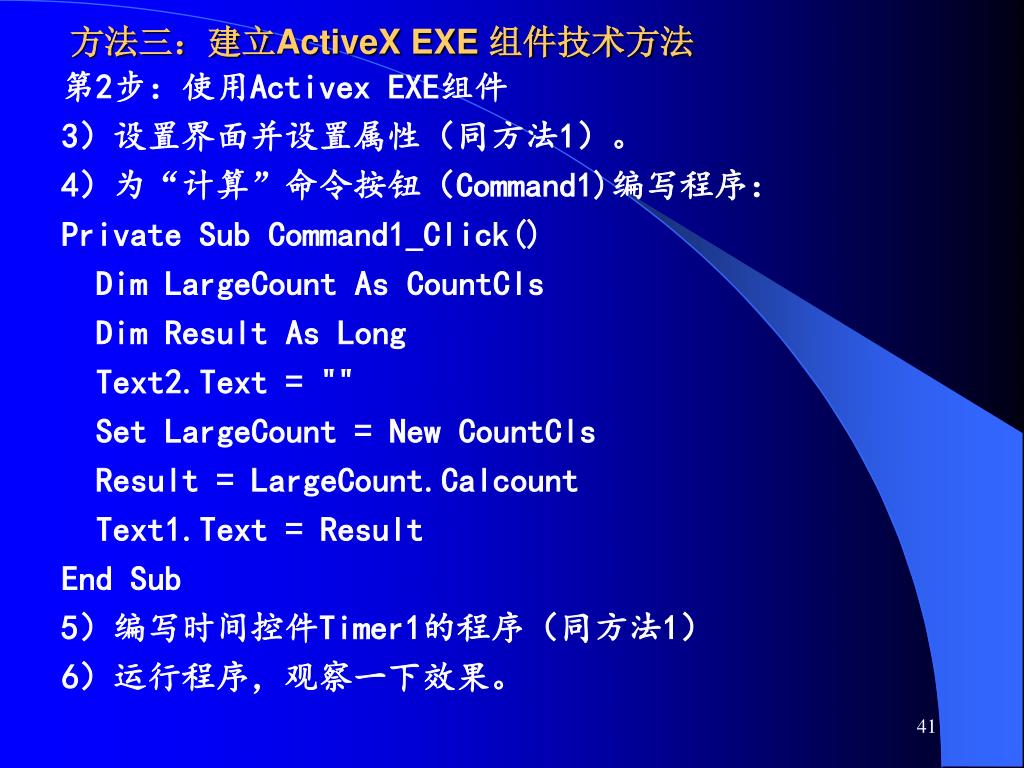 方法三：建立ActiveX EXE 组件技术方法

第2步：使用Activex EXE组件

3）设置界面并设置属性（同方法1）。

4）为“计算”命令按钮（Command1)编写程序：

Private Sub Command1_Click()
  Dim LargeCount As CountCls
  Dim Result As Long
  Text2.Text = ""
  Set LargeCount = New CountCls
  Result = LargeCount.Calcount
  Text1.Text = Result
End Sub

5）编写时间控件Timer1的程序（同方法1）

6）运行程序，观察一下效果。

41